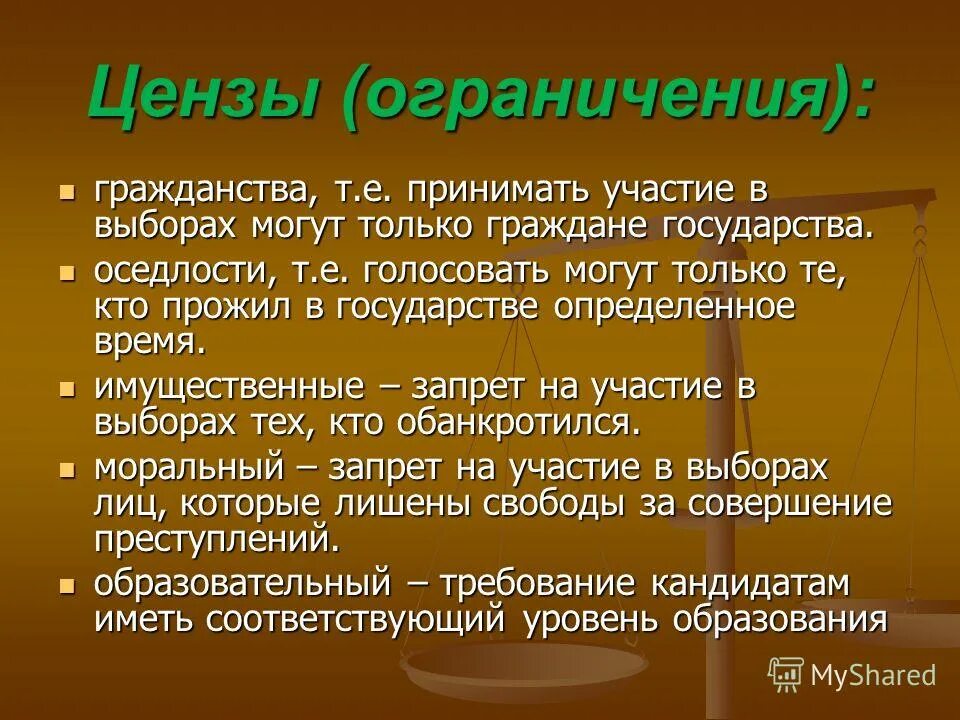 Цензы (ограничения):

- гражданства, т.е. принимать участие в выборах могут только граждане государства.
- оседлости, т.е. голосовать могут только те, кто прожил в государстве определенное время.
- имущественные – запрет на участие в выборах тех, кто обанкротился.
- моральный – запрет на участие в выборах лиц, которые лишены свободы за совершение преступлений.
- образовательный – требование кандидатам иметь соответствующий уровень образования

MyShared